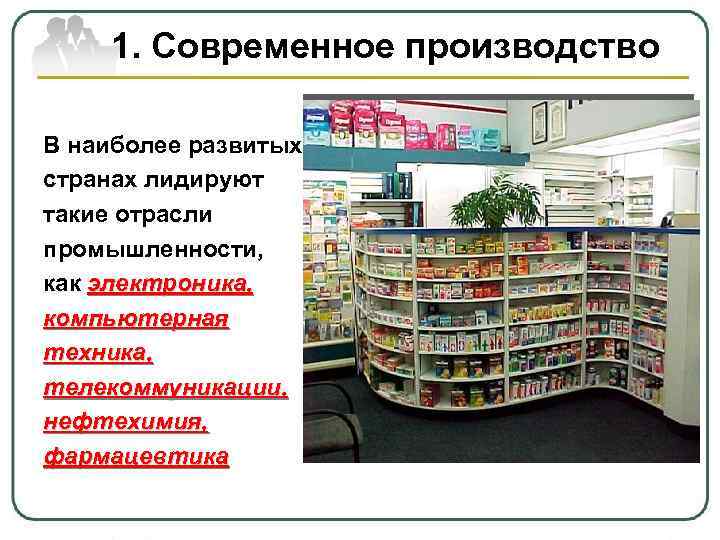 1. Современное производство

В наиболее развитых странах лидируют такие отрасли промышленности, как электроника, компьютерная техника, телекоммуникации, нефтехимия, фармацевтика